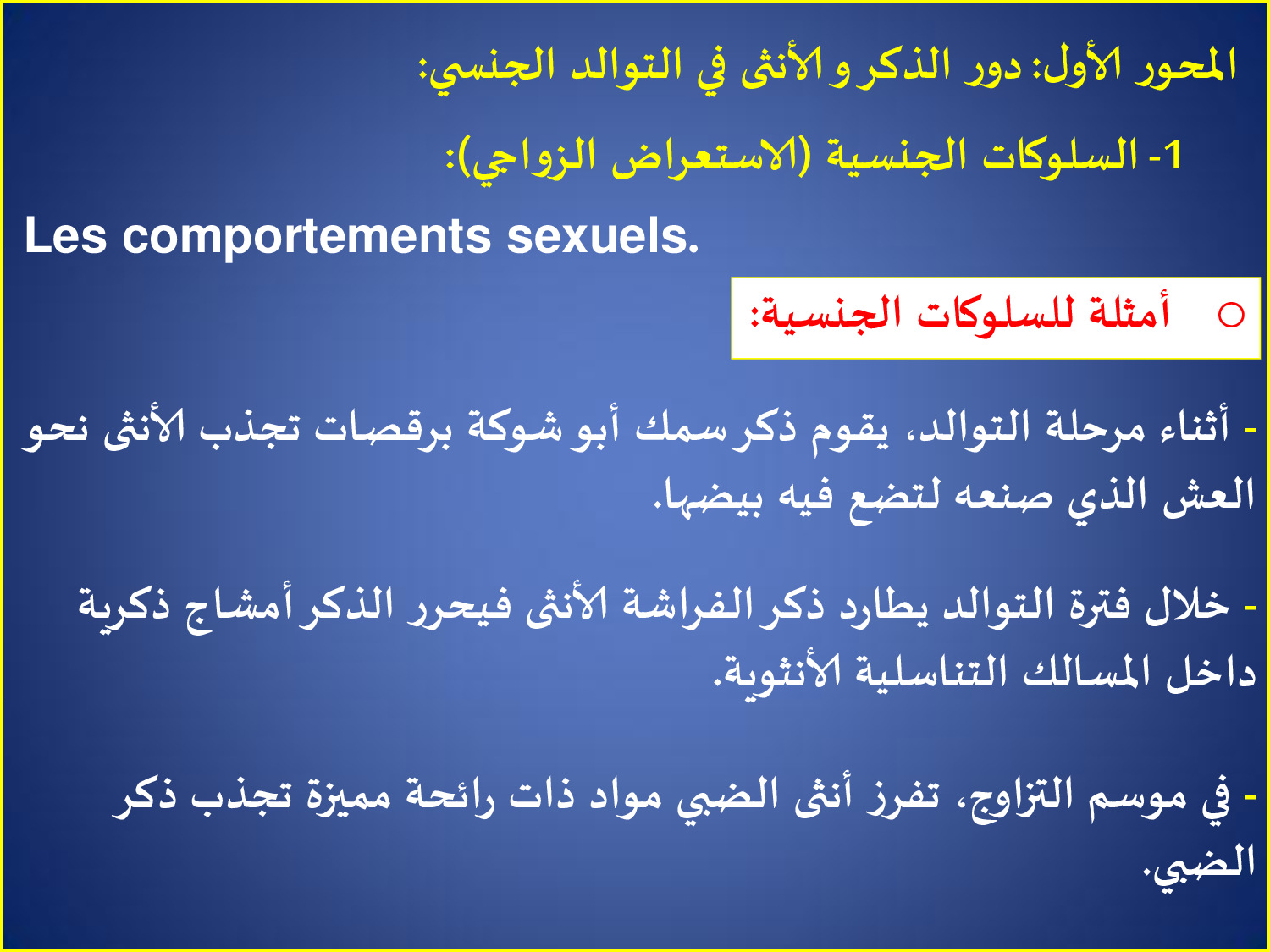 المحور الأول: دور الذكر و الأنثى في التوالد الجنسي:

1- السلوكات الجنسية (الاستعراض الزواجي):

Les comportements sexuels.

○ أمثلة للسلوكات الجنسية:

- أثناء مرحلة التوالد، يقوم ذكر سمك أبو شوكة برقصات تجذب الأنثى نحو العش الذي صنعه لتضع فيه بيضها.

- خلال فترة التوالد يطارد ذكر الفراشة الأنثى فيحرر الذكر أمشاج ذكرية داخل المسالك التناسلية الأنثوية.

- في موسم التزاوج، تفرز أنثى الضبي مواد ذات رائحة مميزة تجذب ذكر الضبي.